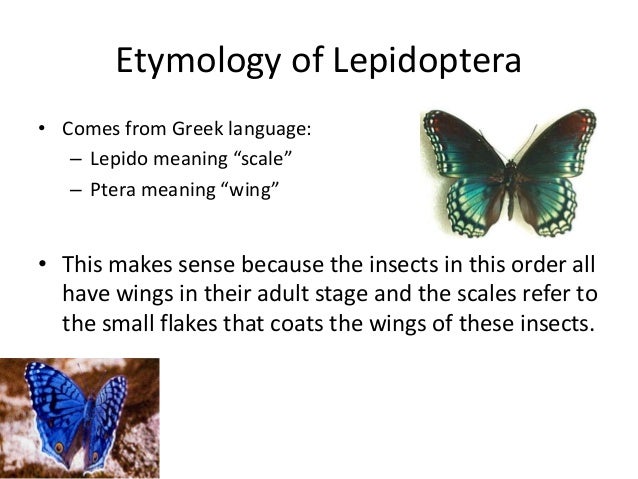 Etymology of Lepidoptera

• Comes from Greek language:
– Lepido meaning “scale”
– Ptera meaning “wing”

• This makes sense because the insects in this order all have wings in their adult stage and the scales refer to the small flakes that coats the wings of these insects.